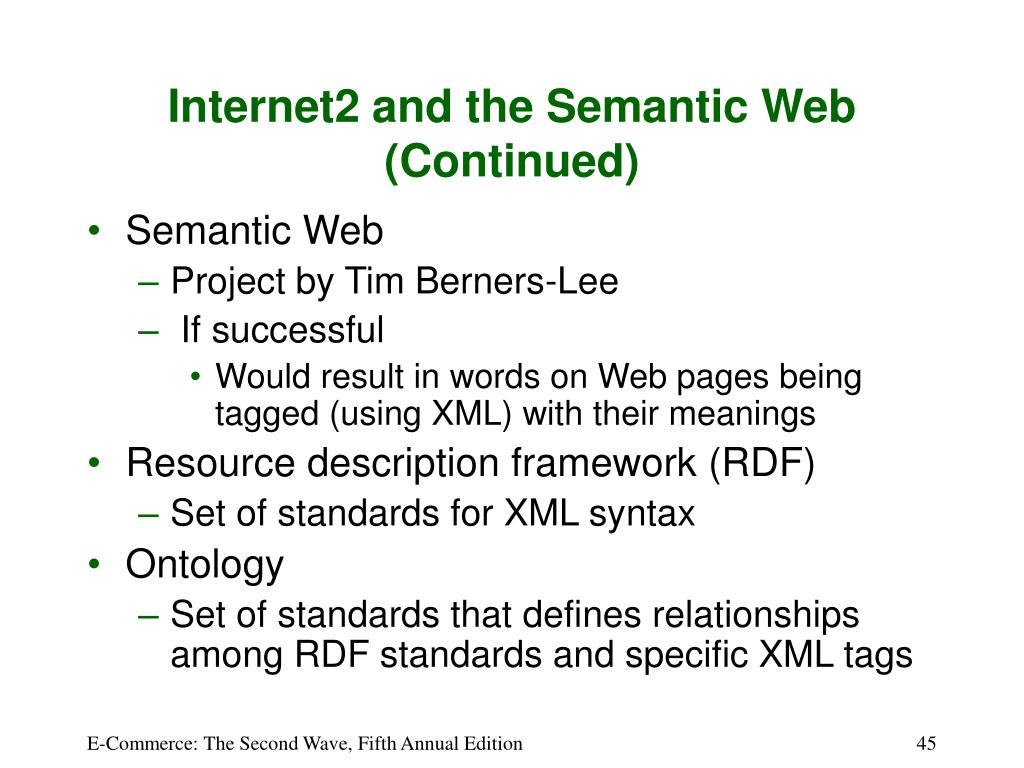 Internet2 and the Semantic Web (Continued)

• Semantic Web
– Project by Tim Berners-Lee
– If successful
• Would result in words on Web pages being tagged (using XML) with their meanings
• Resource description framework (RDF)
– Set of standards for XML syntax
• Ontology
– Set of standards that defines relationships among RDF standards and specific XML tags

E-Commerce: The Second Wave, Fifth Annual Edition

45